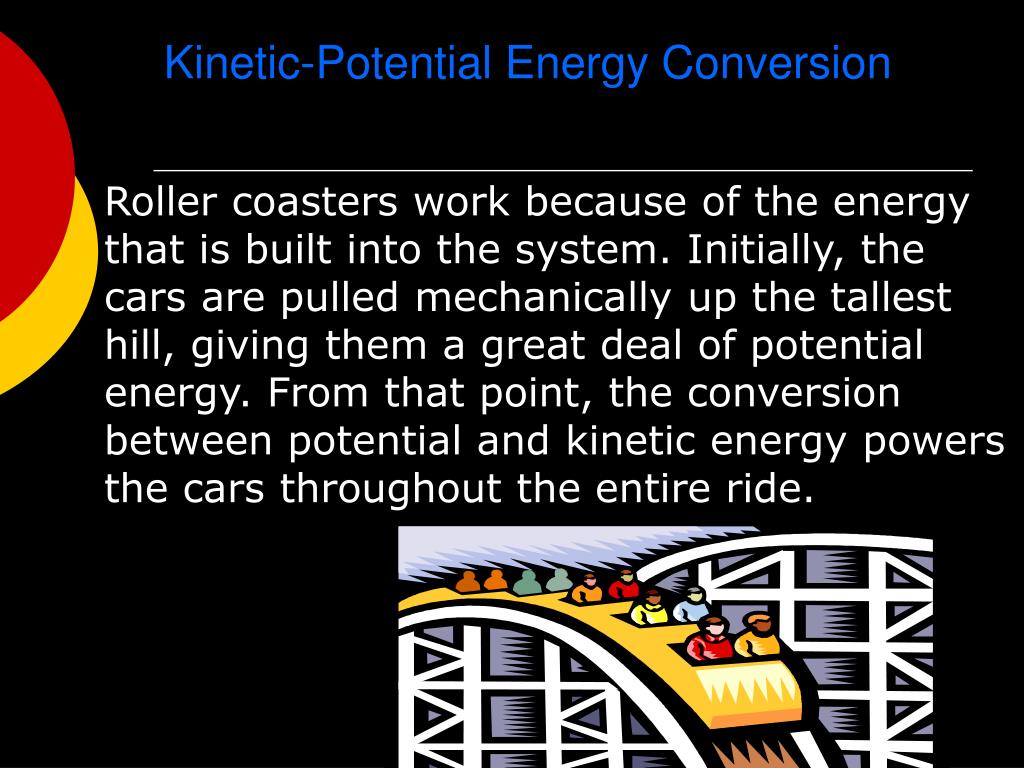 Kinetic-Potential Energy Conversion

Roller coasters work because of the energy that is built into the system. Initially, the cars are pulled mechanically up the tallest hill, giving them a great deal of potential energy. From that point, the conversion between potential and kinetic energy powers the cars throughout the entire ride.